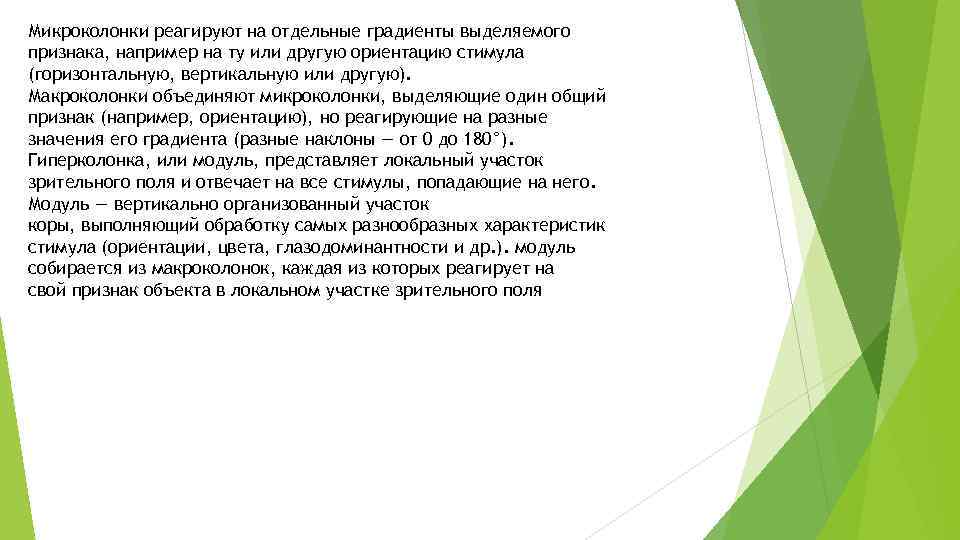 Микроколонки реагируют на отдельные градиенты выделяемого признака, например на ту или другую ориентацию стимула (горизонтальную, вертикальную или другую).
Макроколонки объединяют микроколонки, выделяющие один общий признак (например, ориентацию), но реагирующие на разные значения его градиента (разные наклоны — от 0 до 180°).
Гиперколонка, или модуль, представляет локальный участок зрительного поля и отвечает на все стимулы, попадающие на него.
Модуль — вертикально организованный участок коры, выполняющий обработку самых разнообразных характеристик стимула (ориентации, цвета, глазодоминантности и др.). модуль собирается из макроколонок, каждая из которых реагирует на свой признак объекта в локальном участке зрительного поля